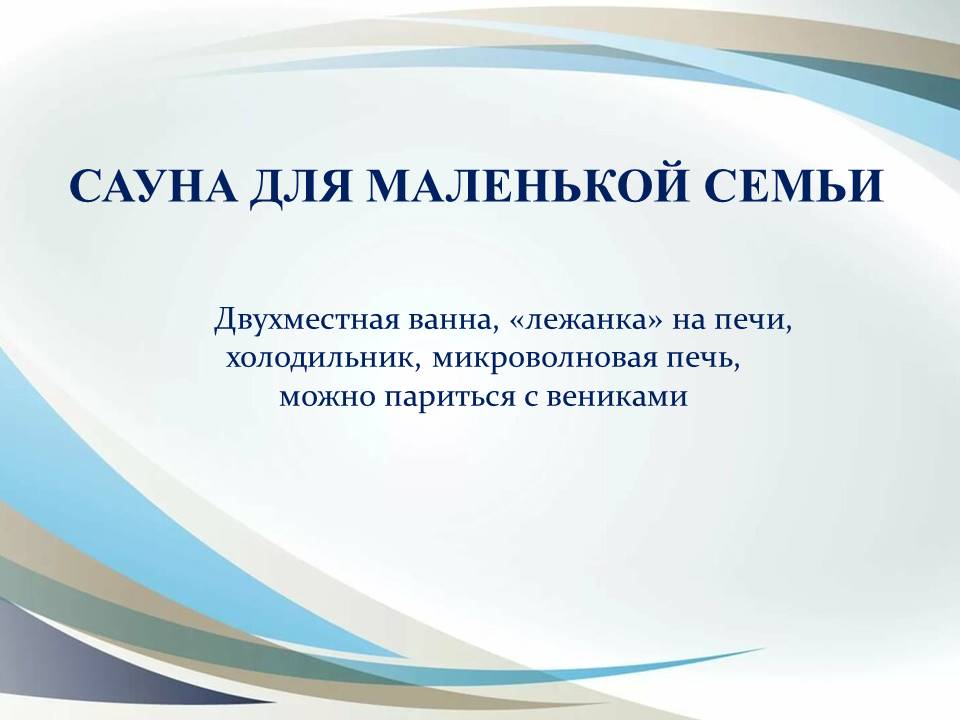 САУНА ДЛЯ МАЛЕНЬКОЙ СЕМЬИ

Двухместная ванна, «лежанка» на печи, холодильник, микроволновая печь, можно париться с вениками